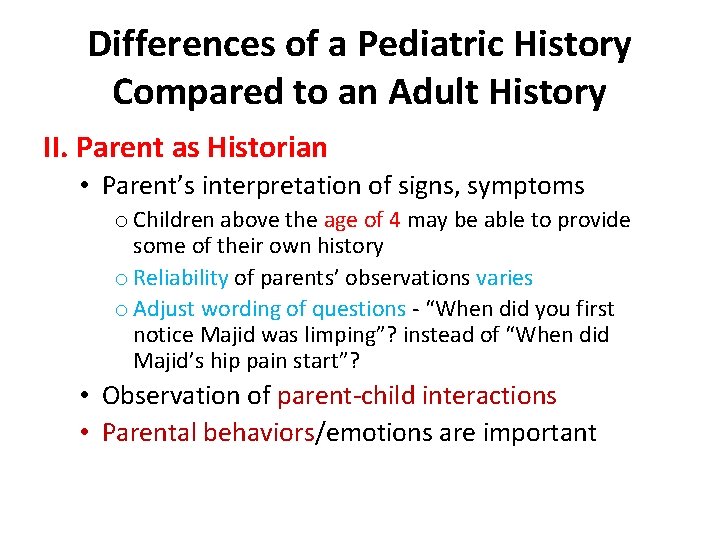 Differences of a Pediatric History Compared to an Adult History

II. Parent as Historian

• Parent’s interpretation of signs, symptoms

o Children above the age of 4 may be able to provide some of their own history

o Reliability of parents’ observations varies

o Adjust wording of questions - “When did you first notice Majid was limping”? instead of “When did Majid’s hip pain start”?

• Observation of parent-child interactions

• Parental behaviors/emotions are important